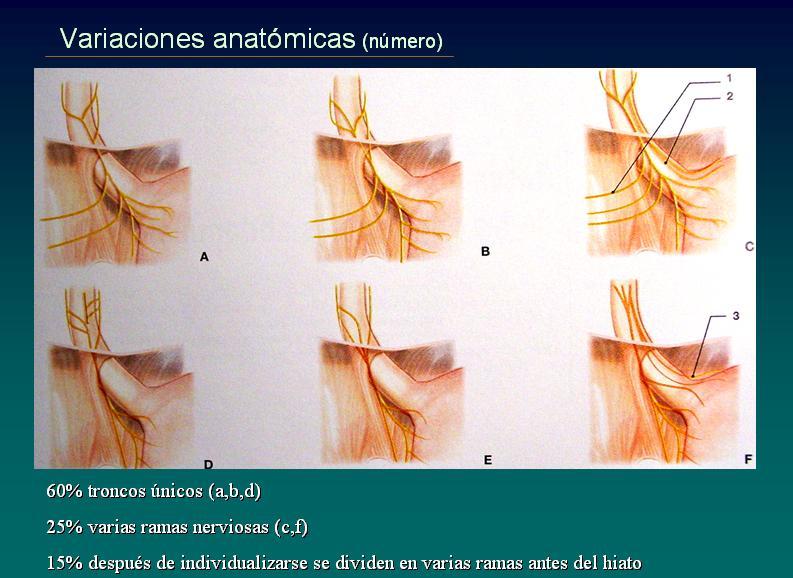 Variaciones anatómicas (número)

1
2
A
B
C
3
D
E
F

60% troncos únicos (a,b,d)

25% varias ramas nerviosas (c,f)

15% después de individualizarse se dividen en varias ramas antes del hiato